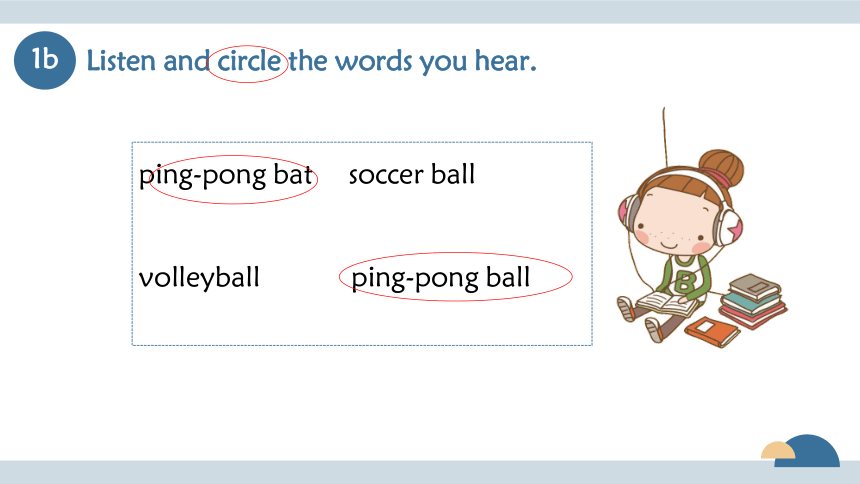 1b Listen and circle the words you hear.

ping-pong bat soccer ball

volleyball ping-pong ball

B